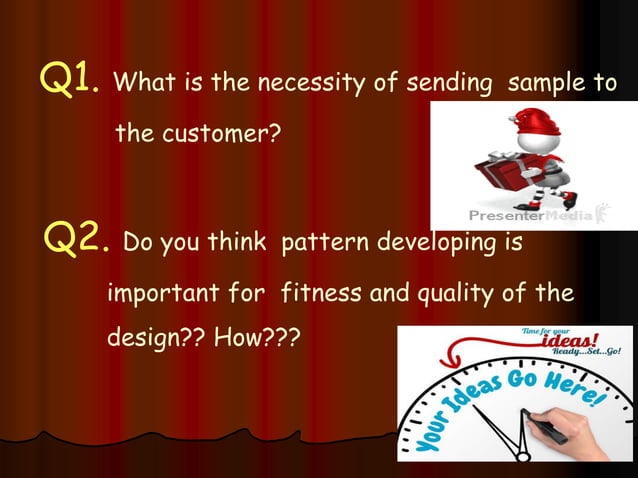 Q1. What is the necessity of sending sample to the customer?

PresenterMedia

Q2. Do you think pattern developing is important for fitness and quality of the design?? How???

Time for your ideas! Ready...Set...Go!

Your Ideas Go Here!